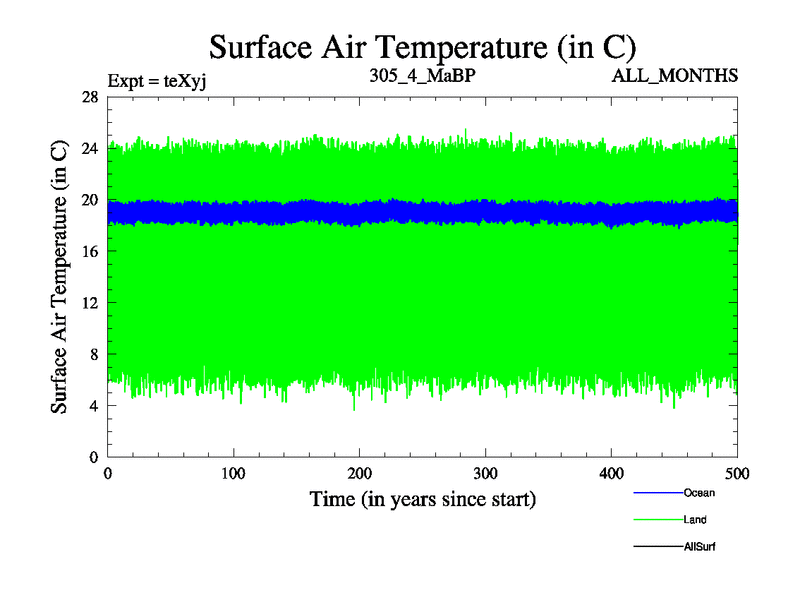 Surface Air Temperature (in C)

Expt = teXyj

305_4_MaBP

ALL_MONTHS

Surface Air Temperature (in C)

28
24
20
16
12
8
4
0

0
100
200
300
400
500

Time (in years since start)

Ocean
Land
AllSurf